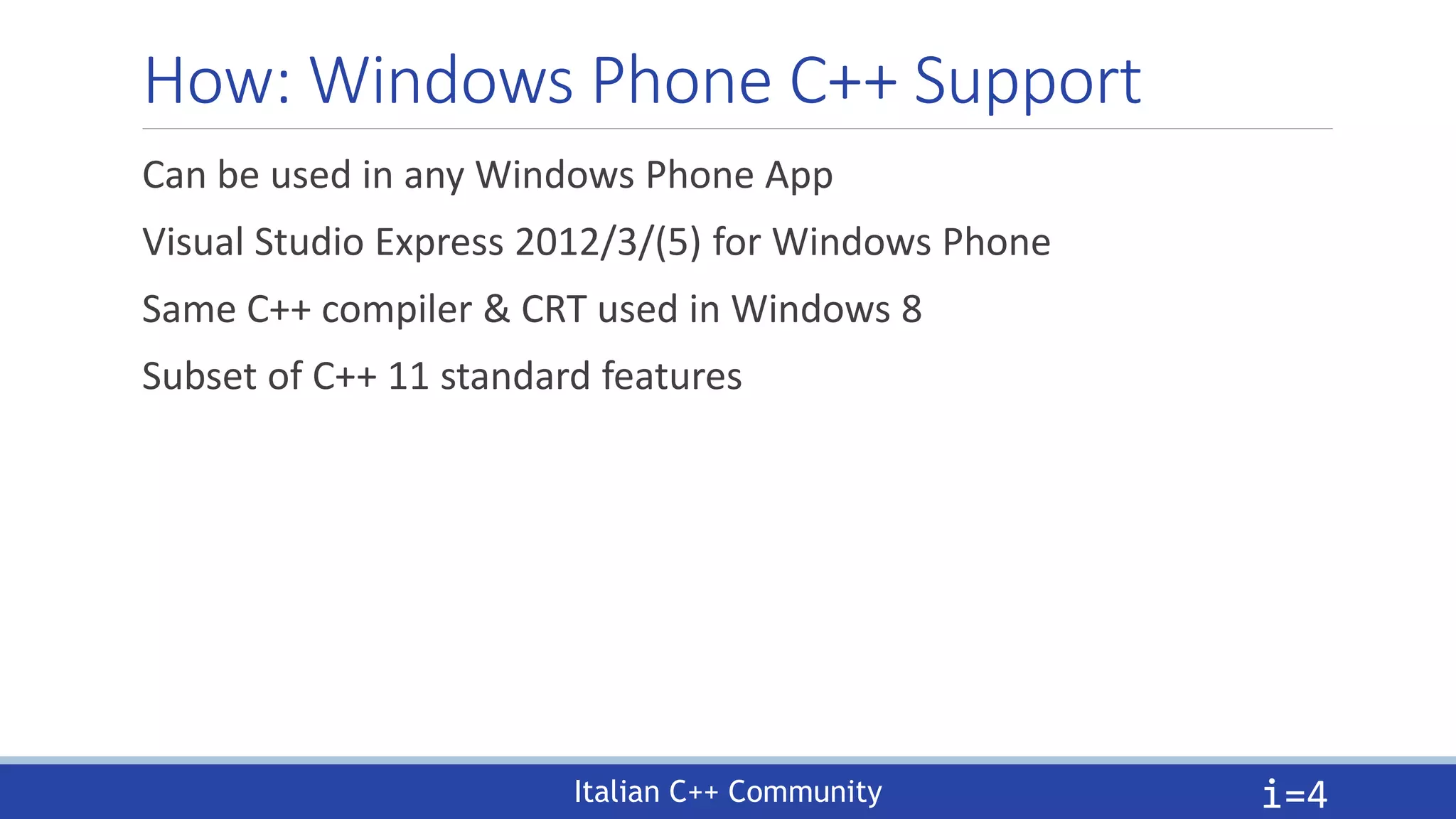 How: Windows Phone C++ Support

Can be used in any Windows Phone App

Visual Studio Express 2012/3/(5) for Windows Phone

Same C++ compiler & CRT used in Windows 8

Subset of C++ 11 standard features

Italian C++ Community

i=4